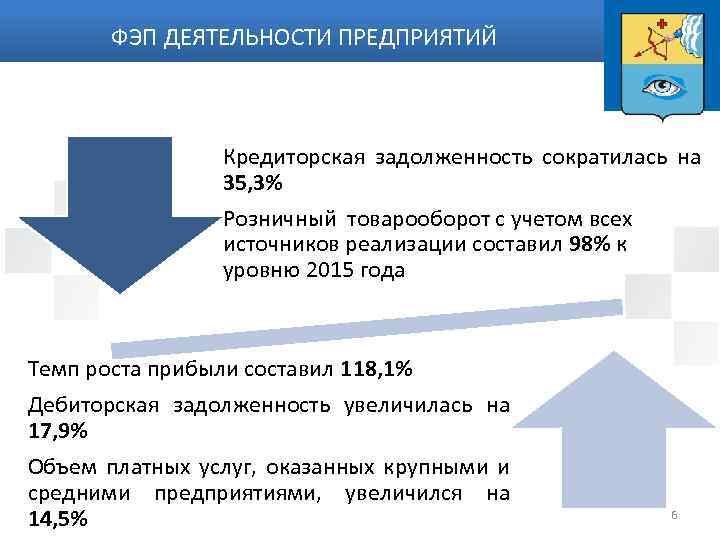 ФЭП ДЕЯТЕЛЬНОСТИ ПРЕДПРИЯТИЙ

Кредиторская задолженность сократилась на 35,3%

Розничный товарооборот с учетом всех источников реализации составил 98% к уровню 2015 года

Темп роста прибыли составил 118,1%

Дебиторская задолженность увеличилась на 17,9%

Объем платных услуг, оказанных крупными и средними предприятиями, увеличился на 14,5%

6